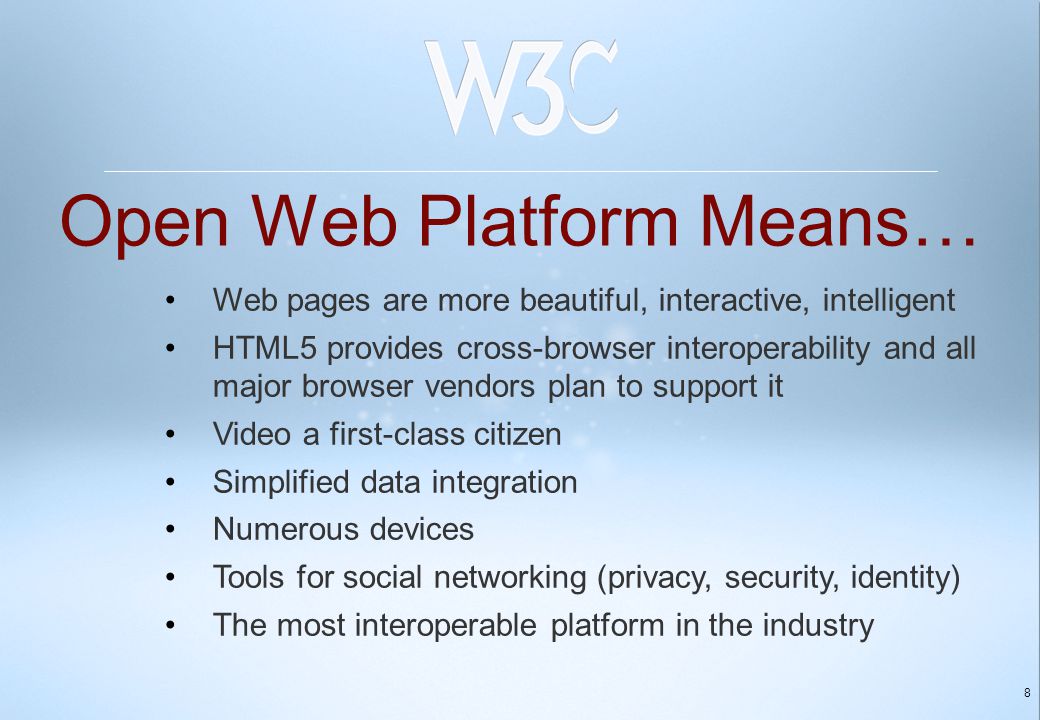 W3C

Open Web Platform Means…

• Web pages are more beautiful, interactive, intelligent
• HTML5 provides cross-browser interoperability and all major browser vendors plan to support it
• Video a first-class citizen
• Simplified data integration
• Numerous devices
• Tools for social networking (privacy, security, identity)
• The most interoperable platform in the industry

8